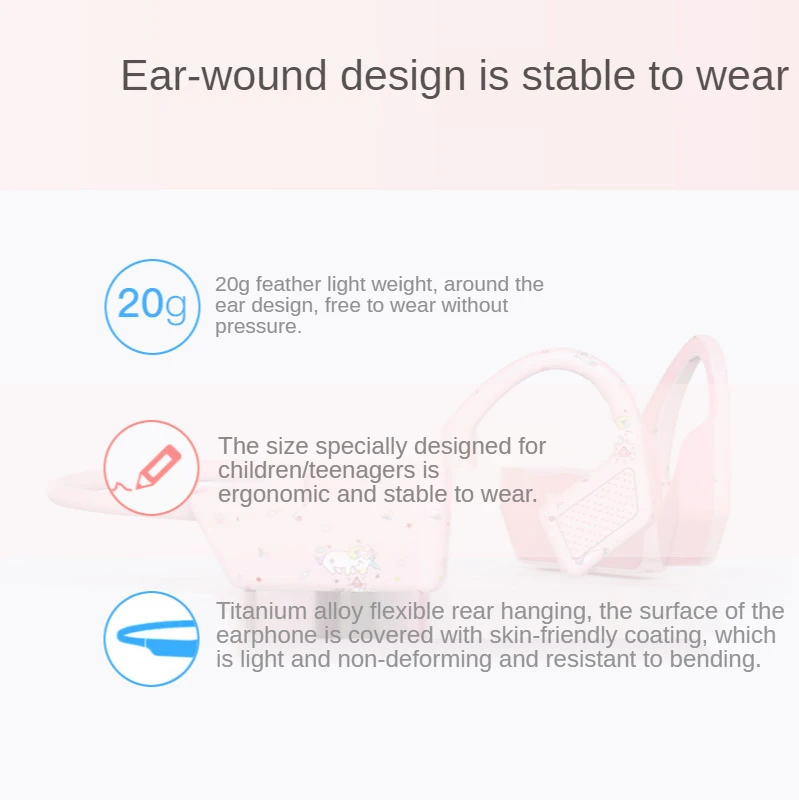 Ear-wound design is stable to wear

20g

20g feather light weight, around the ear design, free to wear without pressure.

The size specially designed for children/teenagers is ergonomic and stable to wear.

Titanium alloy flexible rear hanging, the surface of the earphone is covered with skin-friendly coating, which is light and non-deforming and resistant to bending.